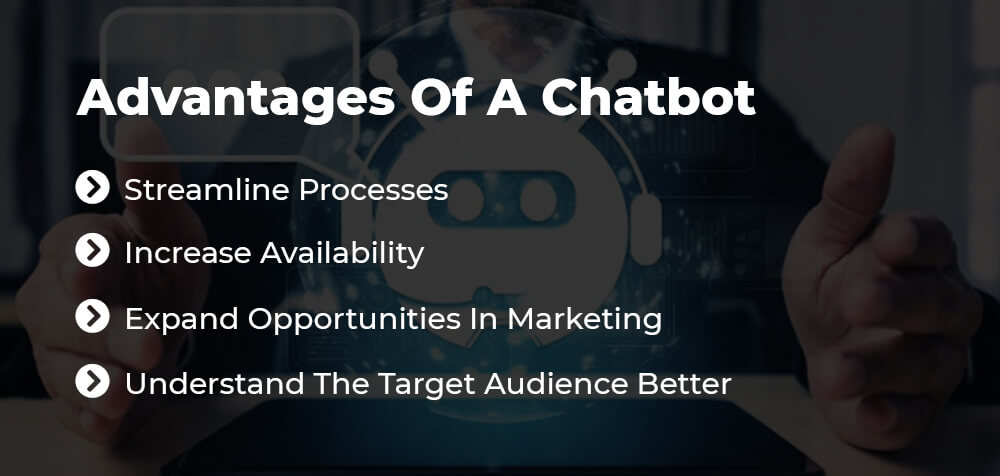 Advantages Of A Chatbot

Streamline Processes

Increase Availability

Expand Opportunities In Marketing

Understand The Target Audience Better